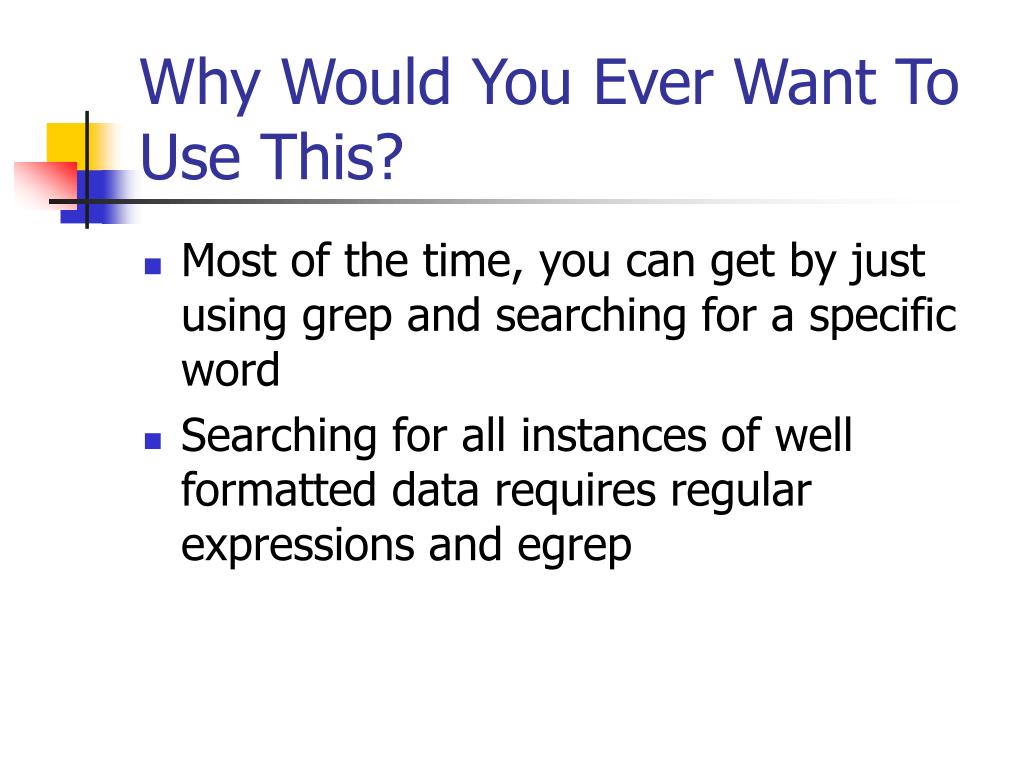 Why Would You Ever Want To Use This?

- Most of the time, you can get by just using grep and searching for a specific word
- Searching for all instances of well formatted data requires regular expressions and egrep